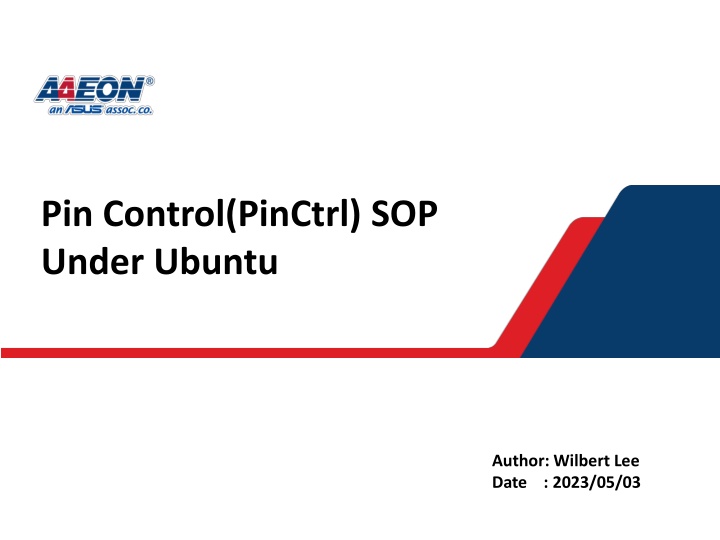 AAEON®
an ASUS assoc. co.

Pin Control(PinCtrl) SOP
Under Ubuntu

Author: Wilbert Lee
Date : 2023/05/03